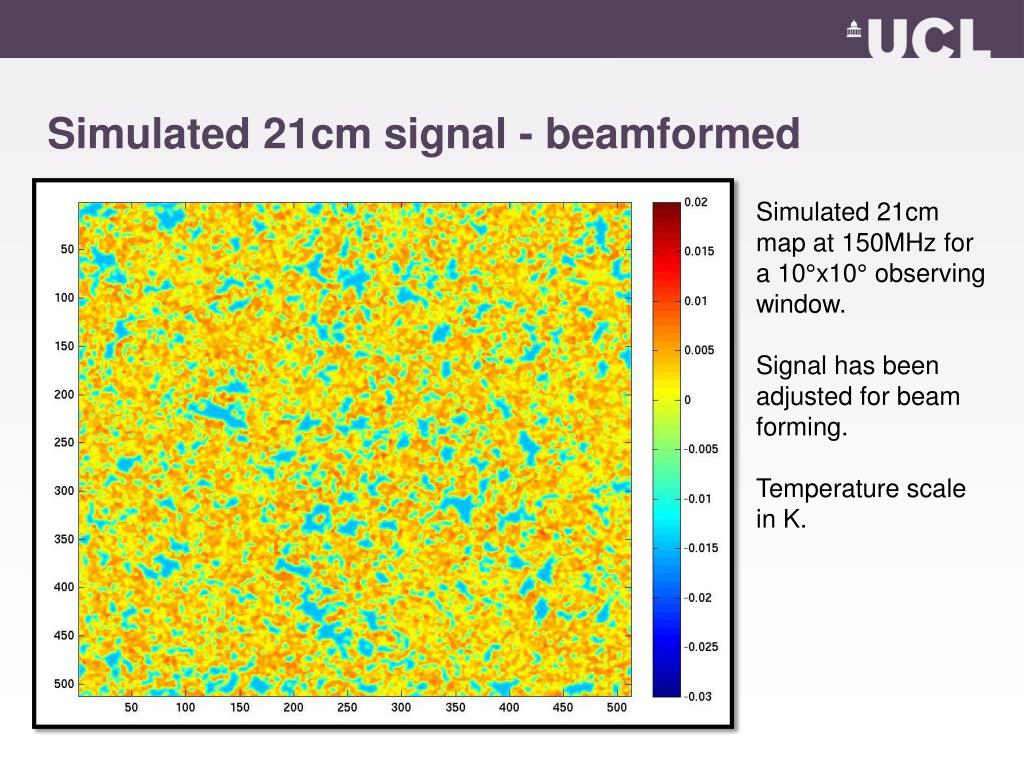 UCL

Simulated 21cm signal - beamformed

50
100
150
200
250
300
350
400
450
500

50 100 150 200 250 300 350 400 450 500

0.02
0.015
0.01
0.005
0
-0.005
-0.01
-0.015
-0.02
-0.025
-0.03

Simulated 21cm map at 150MHz for a 10°x10° observing window.

Signal has been adjusted for beam forming.

Temperature scale in K.